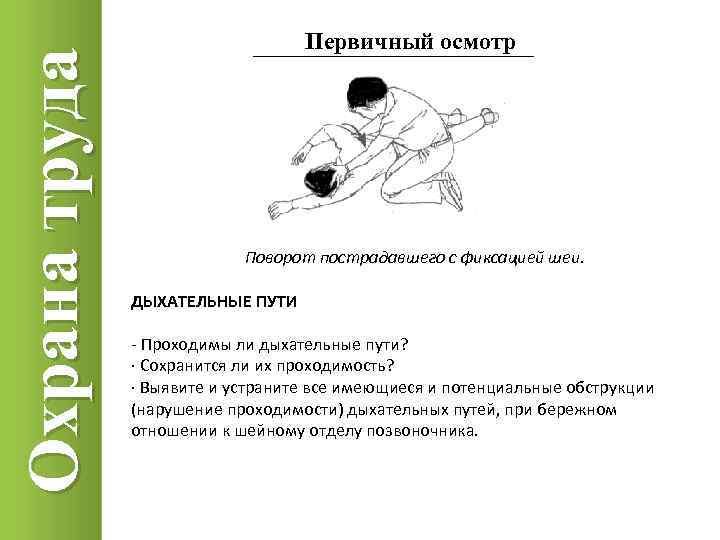 Охрана труда

Первичный осмотр

Поворот пострадавшего с фиксацией шеи.

ДЫХАТЕЛЬНЫЕ ПУТИ

- Проходимы ли дыхательные пути?
· Сохранится ли их проходимость?
· Выявите и устраните все имеющиеся и потенциальные обструкции (нарушение проходимости) дыхательных путей, при бережном отношении к шейному отделу позвоночника.